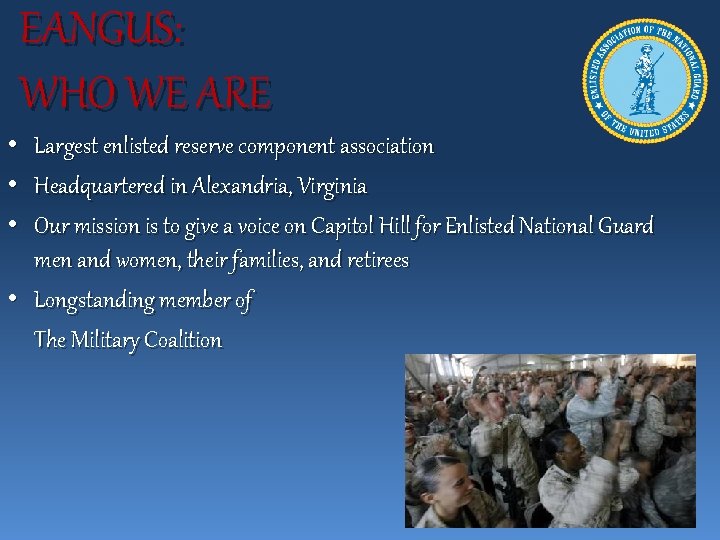 EANGUS:
WHO WE ARE

ENLISTED ASSOCIATION OF THE NATIONAL GUARD OF THE UNITED STATES

• Largest enlisted reserve component association
• Headquartered in Alexandria, Virginia
• Our mission is to give a voice on Capitol Hill for Enlisted National Guard men and women, their families, and retirees
• Longstanding member of
The Military Coalition